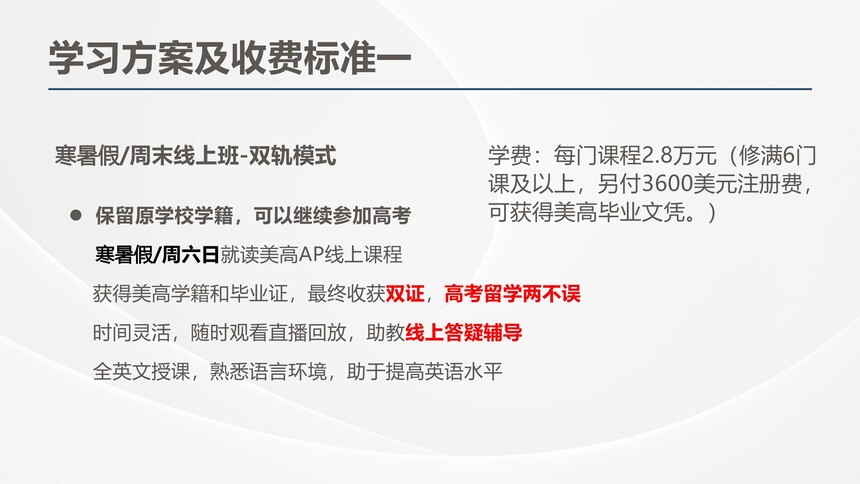 学习方案及收费标准一

寒暑假/周末线上班-双轨模式

● 保留原学校学籍，可以继续参加高考

寒暑假/周六日就读美高AP线上课程

获得美高学籍和毕业证，最终收获双证，高考留学两不误

时间灵活，随时观看直播回放，助教线上答疑辅导

全英文授课，熟悉语言环境，助于提高英语水平

学费：每门课程2.8万元（修满6门课及以上，另付3600美元注册费，可获得美高毕业文凭。）